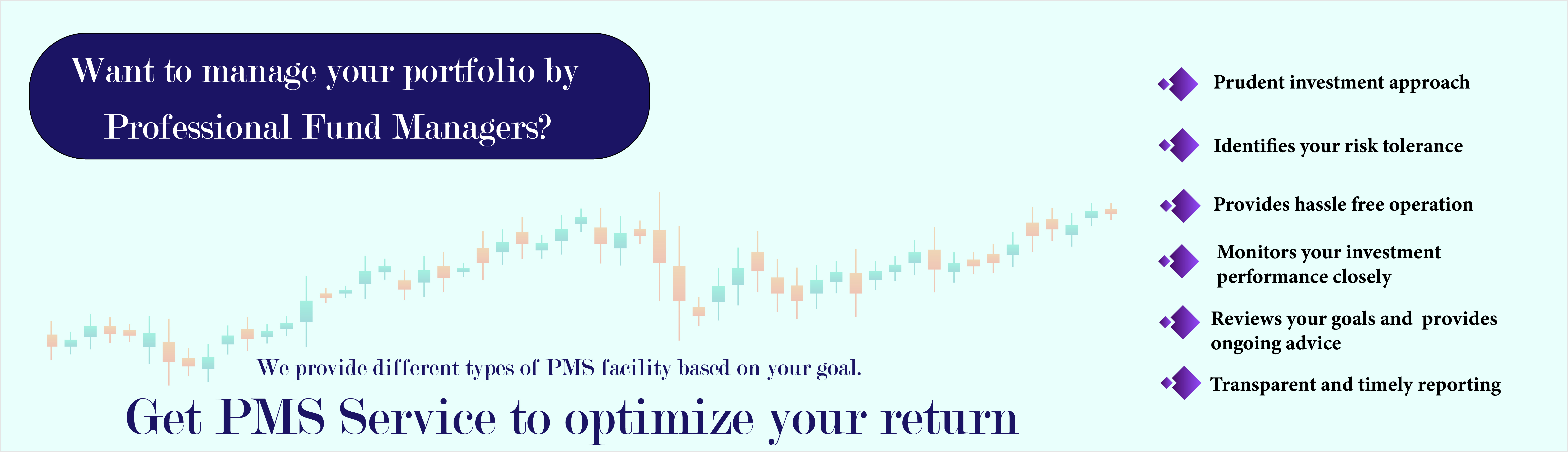 Want to manage your portfolio by Professional Fund Managers?

We provide different types of PMS facility based on your goal.

Get PMS Service to optimize your return

Prudent investment approach

Identifies your risk tolerance

Provides hassle free operation

Monitors your investment performance closely

Reviews your goals and provides ongoing advice

Transparent and timely reporting